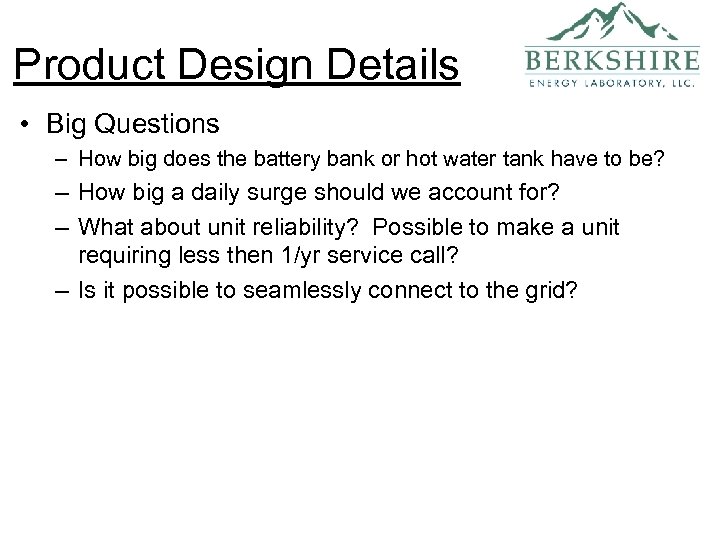 Product Design Details

BERKSHIRE
ENERGY LABORATORY, LLC.

• Big Questions
– How big does the battery bank or hot water tank have to be?
– How big a daily surge should we account for?
– What about unit reliability? Possible to make a unit requiring less then 1/yr service call?
– Is it possible to seamlessly connect to the grid?